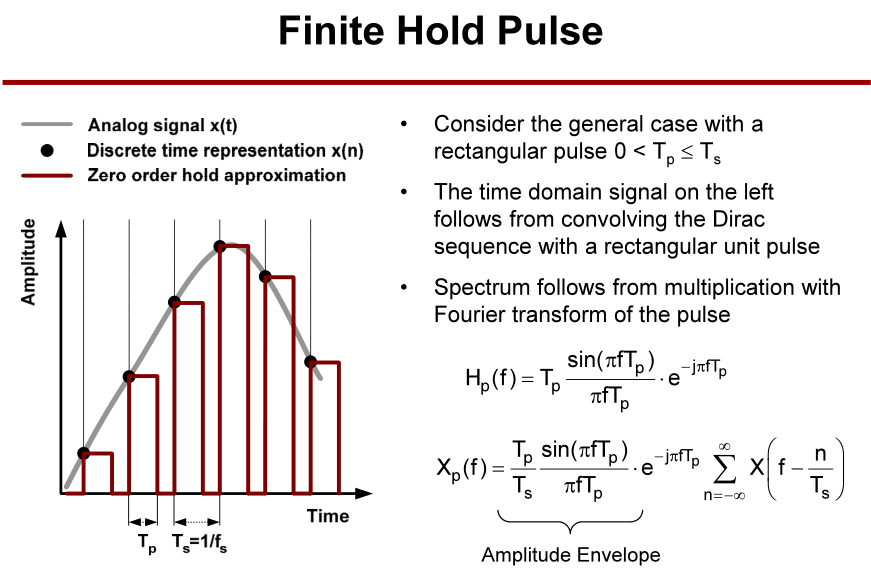 Finite Hold Pulse

Analog signal x(t)
Discrete time representation x(n)
Zero order hold approximation

Amplitude

Time

$T_p$ $T_s=1/f_s$

• Consider the general case with a rectangular pulse $0 < T_p \leq T_s$

• The time domain signal on the left follows from convolving the Dirac sequence with a rectangular unit pulse

• Spectrum follows from multiplication with Fourier transform of the pulse

$H_p(f) = T_p \frac{\sin(\pi f T_p)}{\pi f T_p} \cdot e^{-j\pi f T_p}$

$X_p(f) = \frac{T_p}{T_s} \frac{\sin(\pi f T_p)}{\pi f T_p} \cdot e^{-j\pi f T_p} \sum_{n=-\infty}^{\infty} X\left(f - \frac{n}{T_s}\right)$

Amplitude Envelope